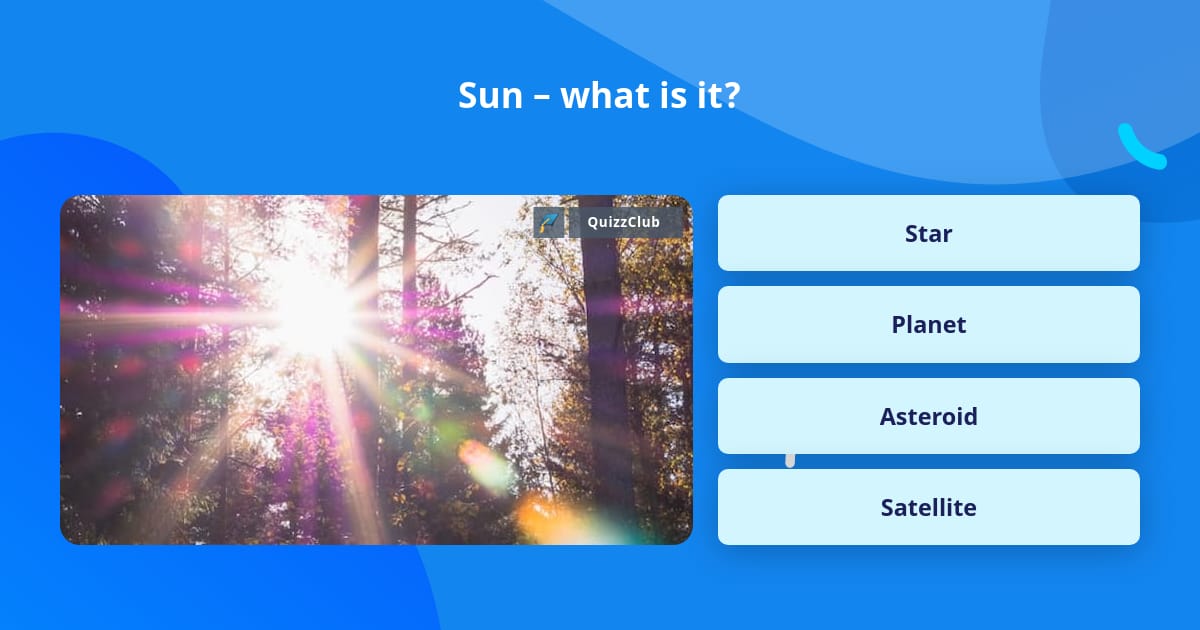 Sun – what is it?

QuizzClub

Star

Planet

Asteroid

Satellite